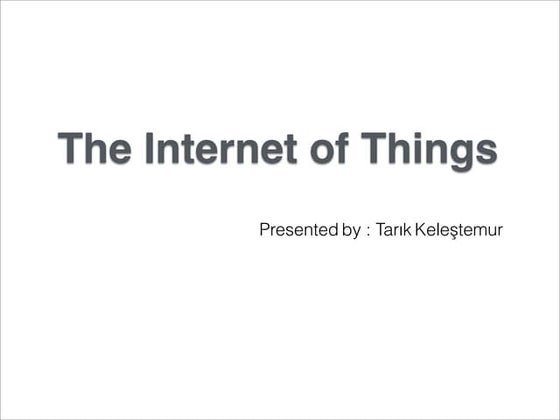 The Internet of Things

Presented by : Tarık Keleştemur